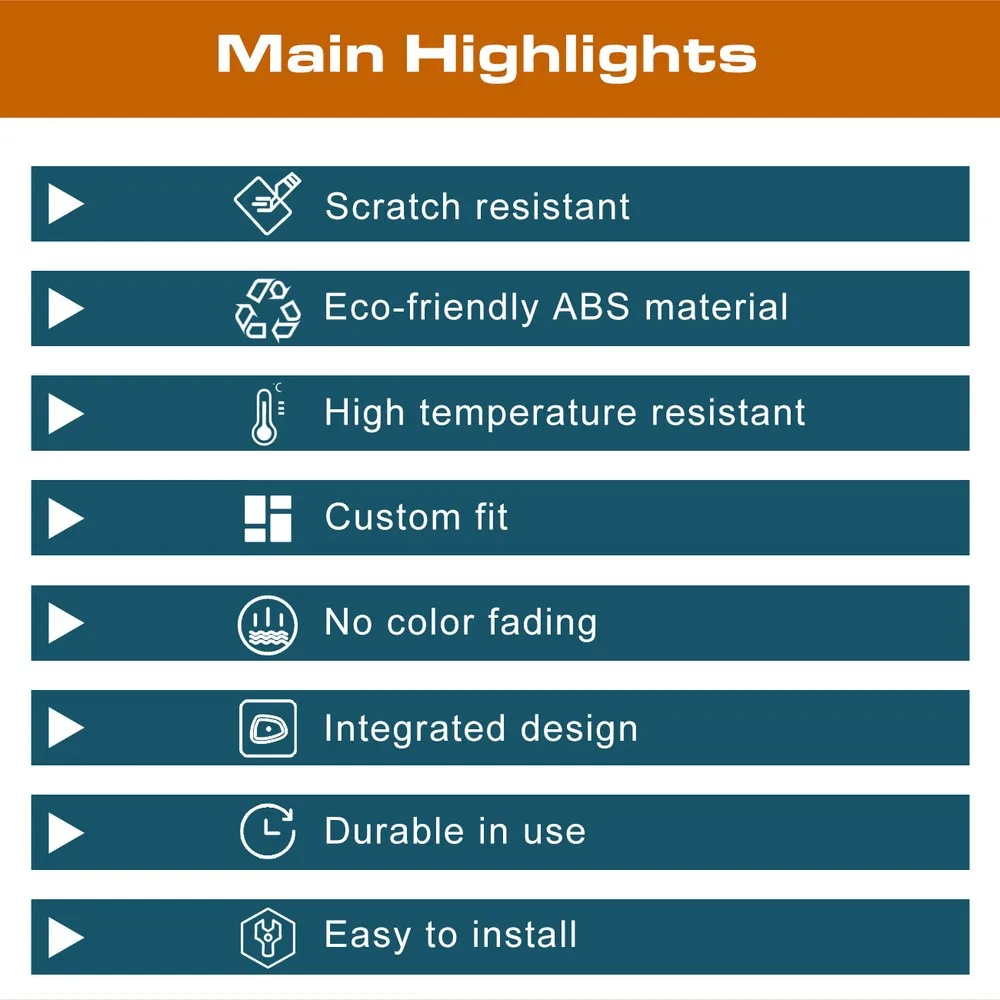 Main Highlights

Scratch resistant

Eco-friendly ABS material

High temperature resistant

Custom fit

No color fading

Integrated design

Durable in use

Easy to install